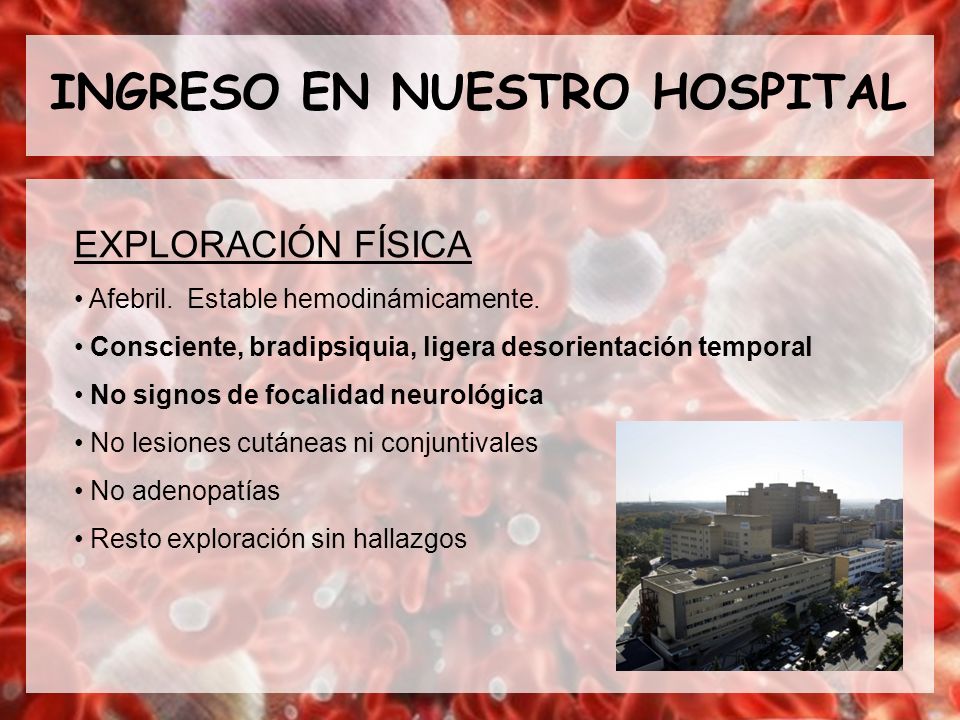 INGRESO EN NUESTRO HOSPITAL

EXPLORACIÓN FÍSICA

• Afebril. Estable hemodinámicamente.

• Consciente, bradipsiquia, ligera desorientación temporal

• No signos de focalidad neurológica

• No lesiones cutáneas ni conjuntivales

• No adenopatías

• Resto exploración sin hallazgos